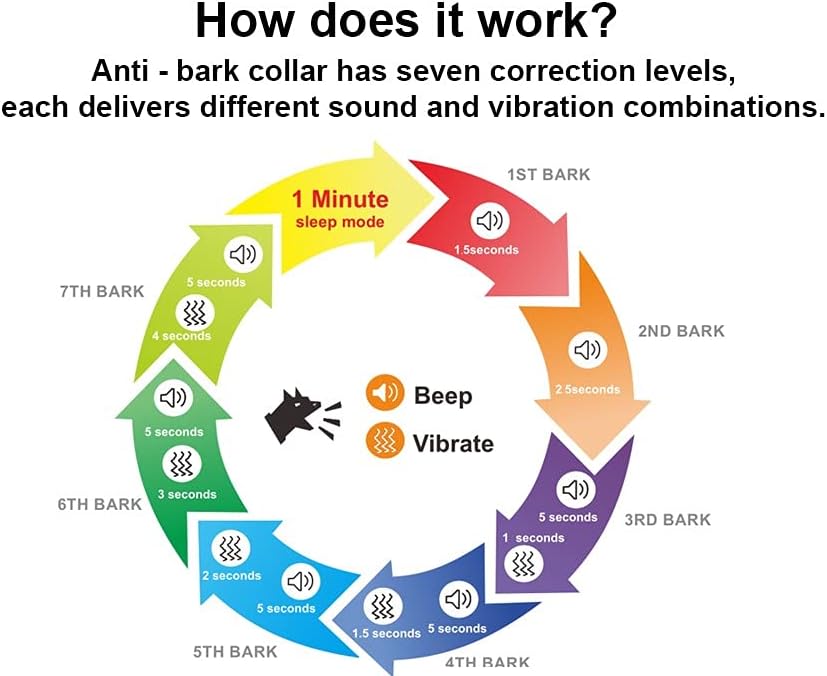 How does it work?

Anti - bark collar has seven correction levels, each delivers different sound and vibration combinations.

1 Minute
sleep mode

1ST BARK
1.5seconds

2ND BARK
2.5seconds

3RD BARK
5 seconds
1 seconds

4TH BARK
5 seconds
1.5 seconds

5TH BARK
5 seconds
2 seconds

6TH BARK
5 seconds
3 seconds

7TH BARK
5 seconds
4 seconds

Beep
Vibrate